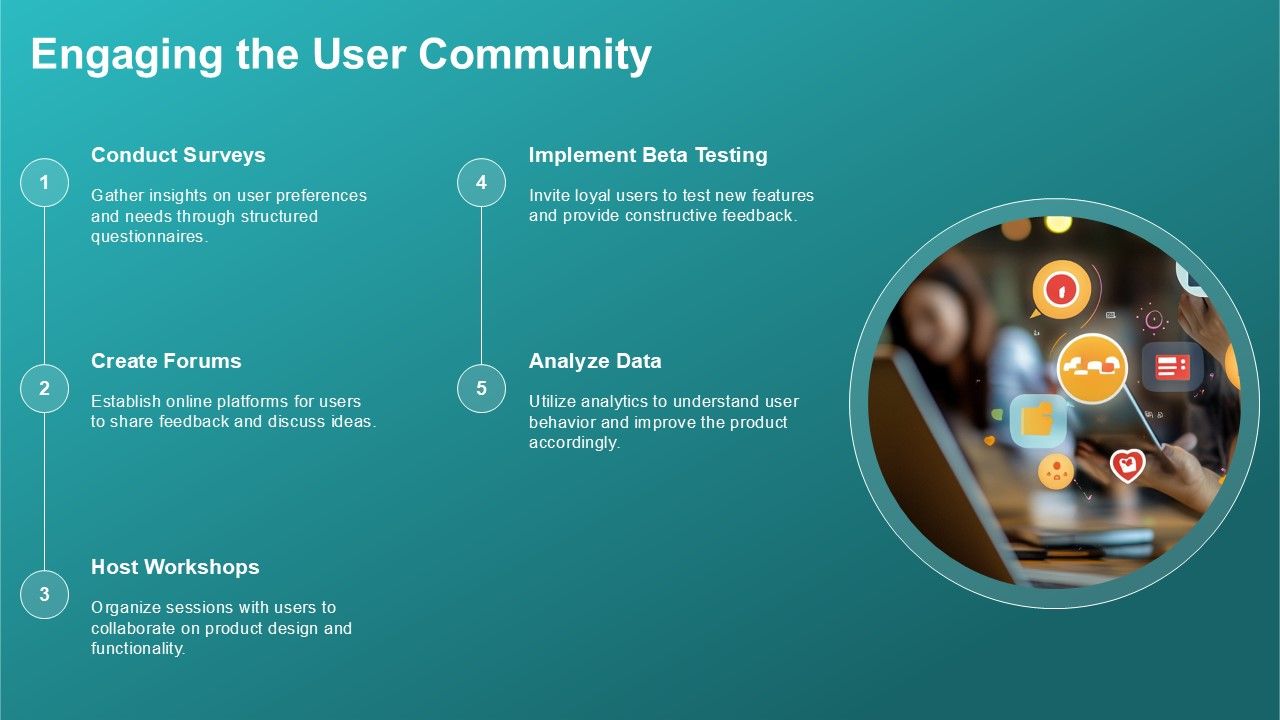 Engaging the User Community

1
Conduct Surveys
Gather insights on user preferences and needs through structured questionnaires.

2
Create Forums
Establish online platforms for users to share feedback and discuss ideas.

3
Host Workshops
Organize sessions with users to collaborate on product design and functionality.

4
Implement Beta Testing
Invite loyal users to test new features and provide constructive feedback.

5
Analyze Data
Utilize analytics to understand user behavior and improve the product accordingly.